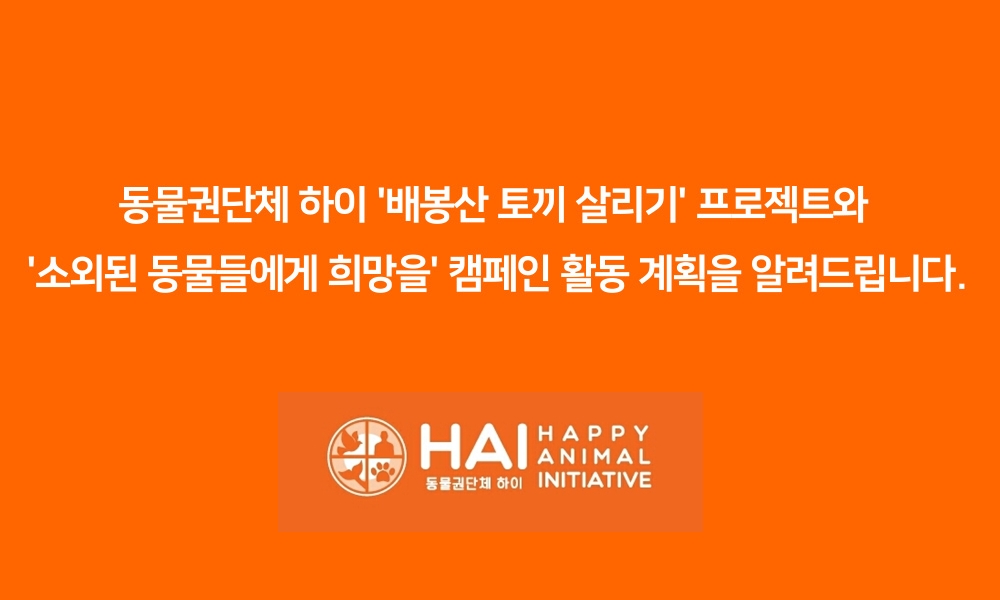 동물권단체 하이 '배봉산 토끼 살리기' 프로젝트와 '소외된 동물들에게 희망을' 캠페인 활동 계획을 알려드립니다.

HAI
동물권단체 하이
HAPPY
ANIMAL
INITIATIVE